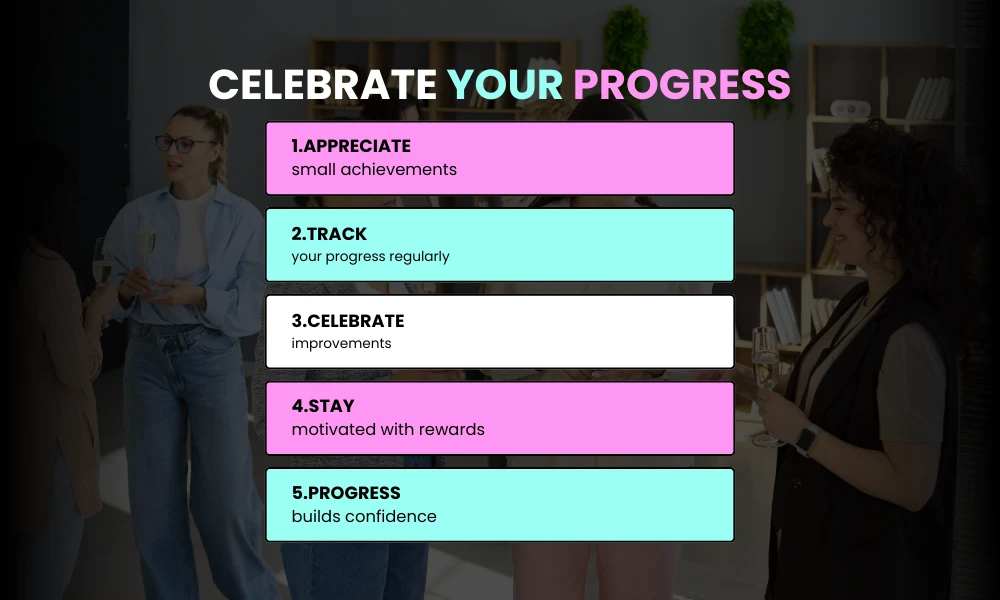 CELEBRATE YOUR PROGRESS

1.APPRECIATE
small achievements

2.TRACK
your progress regularly

3.CELEBRATE
improvements

4.STAY
motivated with rewards

5.PROGRESS
builds confidence